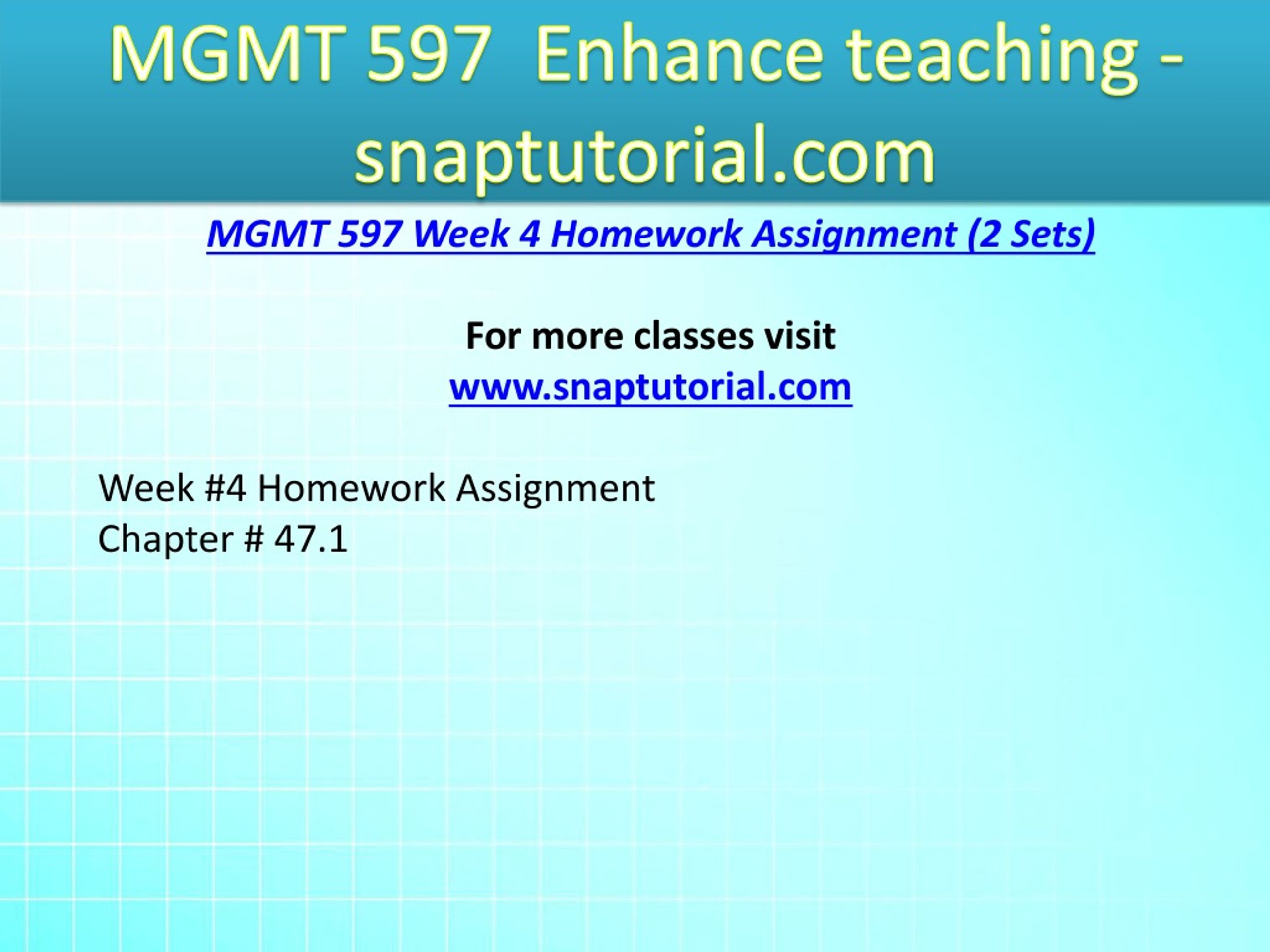 MGMT 597 Enhance teaching - snaptutorial.com

MGMT 597 Week 4 Homework Assignment (2 Sets)

For more classes visit
www.snaptutorial.com

Week #4 Homework Assignment
Chapter # 47.1